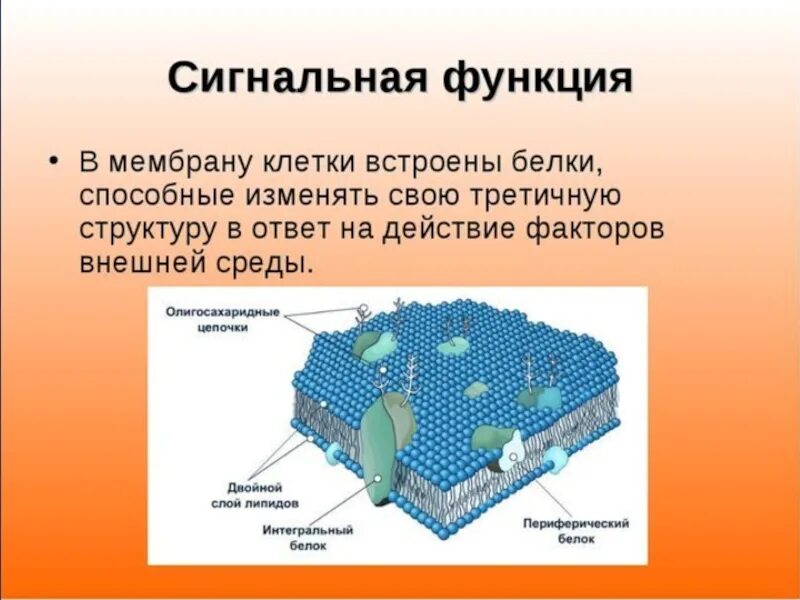 Сигнальная функция

• В мембрану клетки встроены белки, способные изменять свою третичную структуру в ответ на действие факторов внешней среды.

Олигосахаридные цепочки

Двойной слой липидов

Интегральный белок

Периферический белок